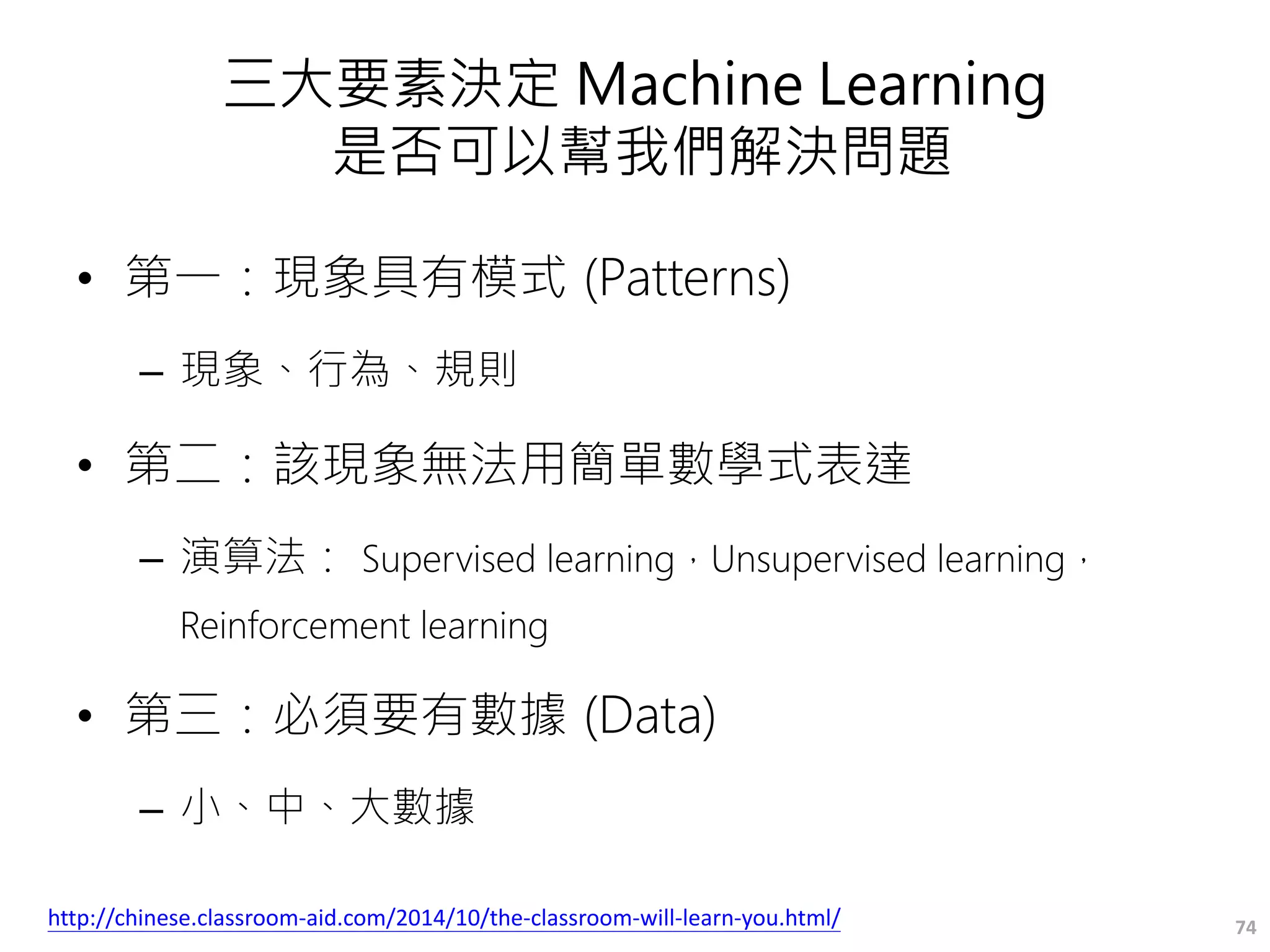 三大要素決定 Machine Learning
是否可以幫我們解決問題

• 第一：現象具有模式 (Patterns)
– 現象、行為、規則

• 第二：該現象無法用簡單數學式表達
– 演算法： Supervised learning，Unsupervised learning，Reinforcement learning

• 第三：必須要有數據 (Data)
– 小、中、大數據

http://chinese.classroom-aid.com/2014/10/the-classroom-will-learn-you.html/

74